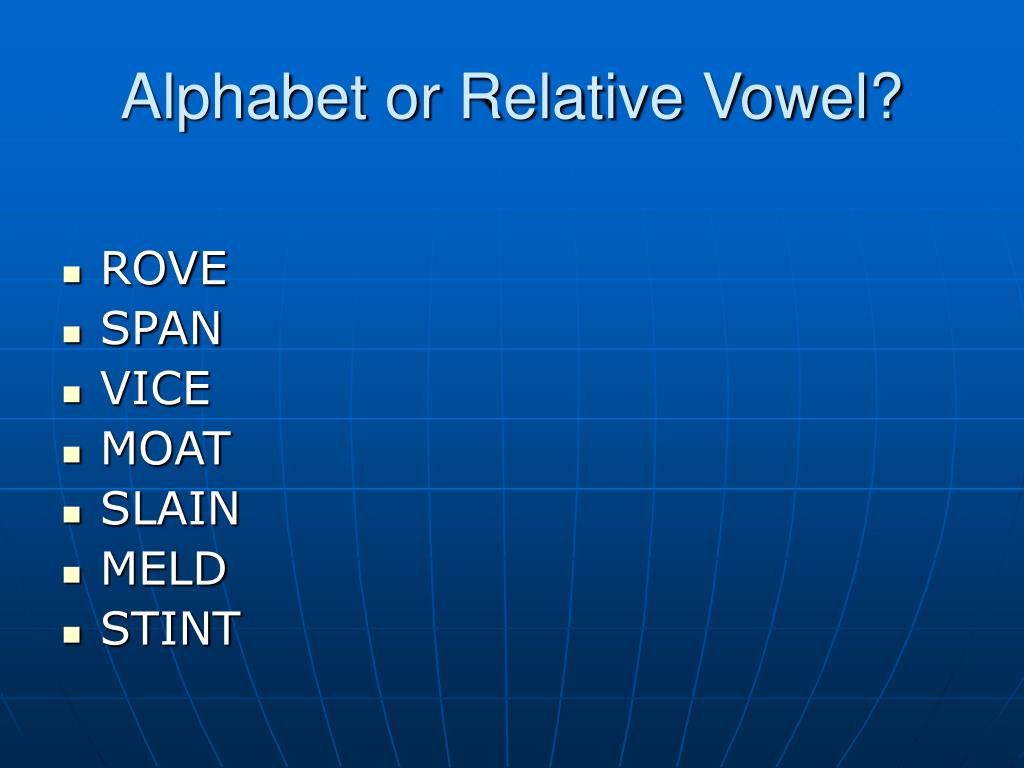 Alphabet or Relative Vowel?

- ROVE
- SPAN
- VICE
- MOAT
- SLAIN
- MELD
- STINT